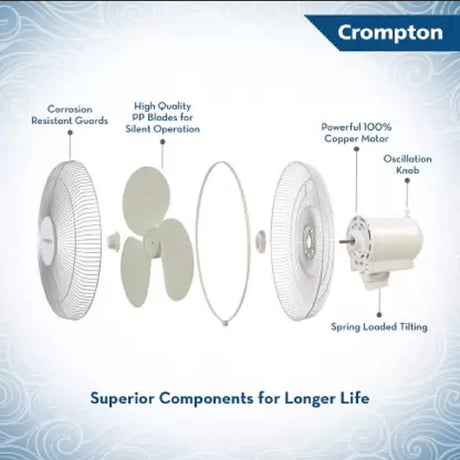 Crompton

Corrosion Resistant Guards

High Quality PP Blades for Silent Operation

Powerful 100% Copper Motor

Oscillation Knob

Spring Loaded Tilting

Superior Components for Longer Life